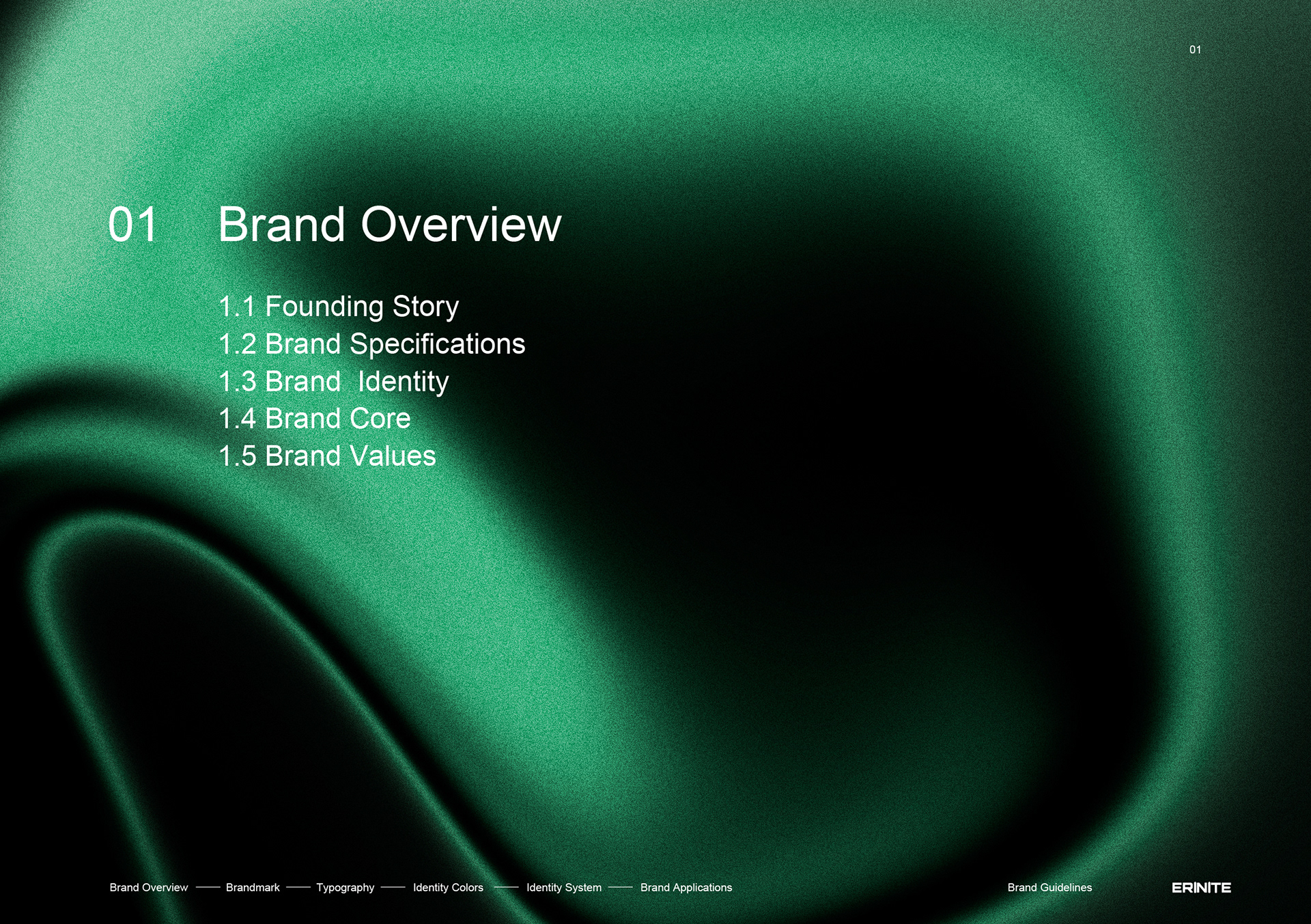 01

01 Brand Overview

1.1 Founding Story
1.2 Brand Specifications
1.3 Brand Identity
1.4 Brand Core
1.5 Brand Values

Brand Overview —— Brandmark —— Typography —— Identity Colors —— Identity System —— Brand Applications

Brand Guidelines

ERINITE